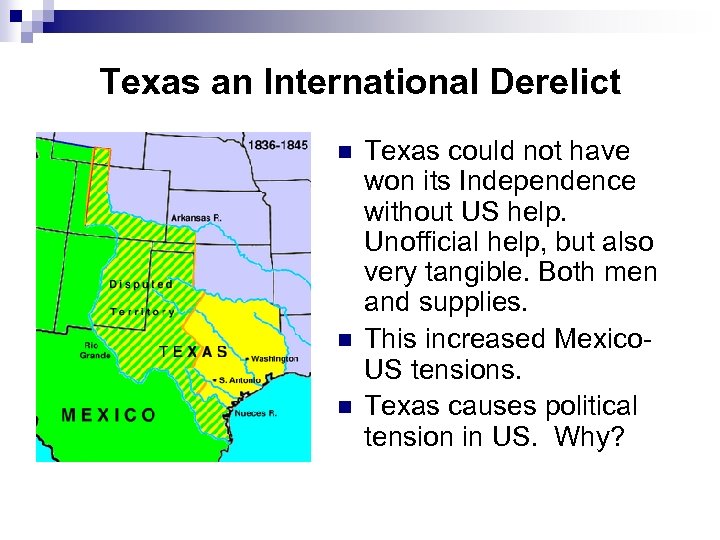 Texas an International Derelict

1836-1845

Arkansas R.

Disputed Territory

Rio Grande

TEXAS

Washington

S. Antonio

Nueces R.

MEXICO

- Texas could not have won its Independence without US help. Unofficial help, but also very tangible. Both men and supplies.
- This increased Mexico-US tensions.
- Texas causes political tension in US. Why?